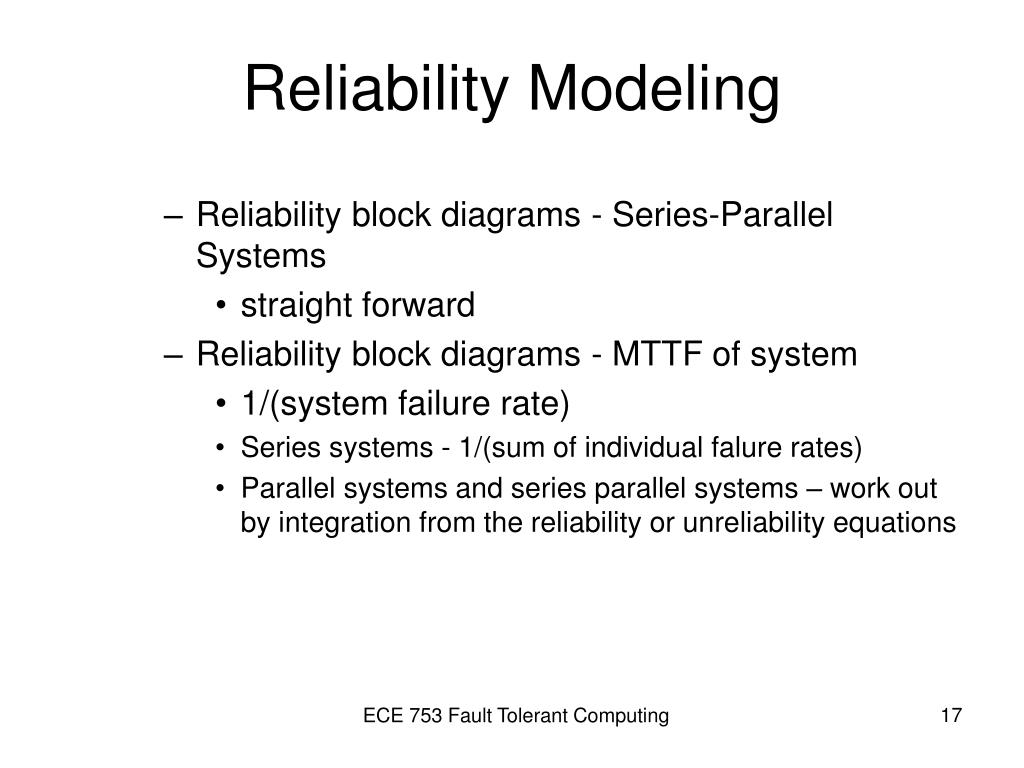 Reliability Modeling

– Reliability block diagrams - Series-Parallel Systems
 • straight forward
– Reliability block diagrams - MTTF of system
 • 1/(system failure rate)
 • Series systems - 1/(sum of individual falure rates)
 • Parallel systems and series parallel systems – work out by integration from the reliability or unreliability equations

ECE 753 Fault Tolerant Computing

17